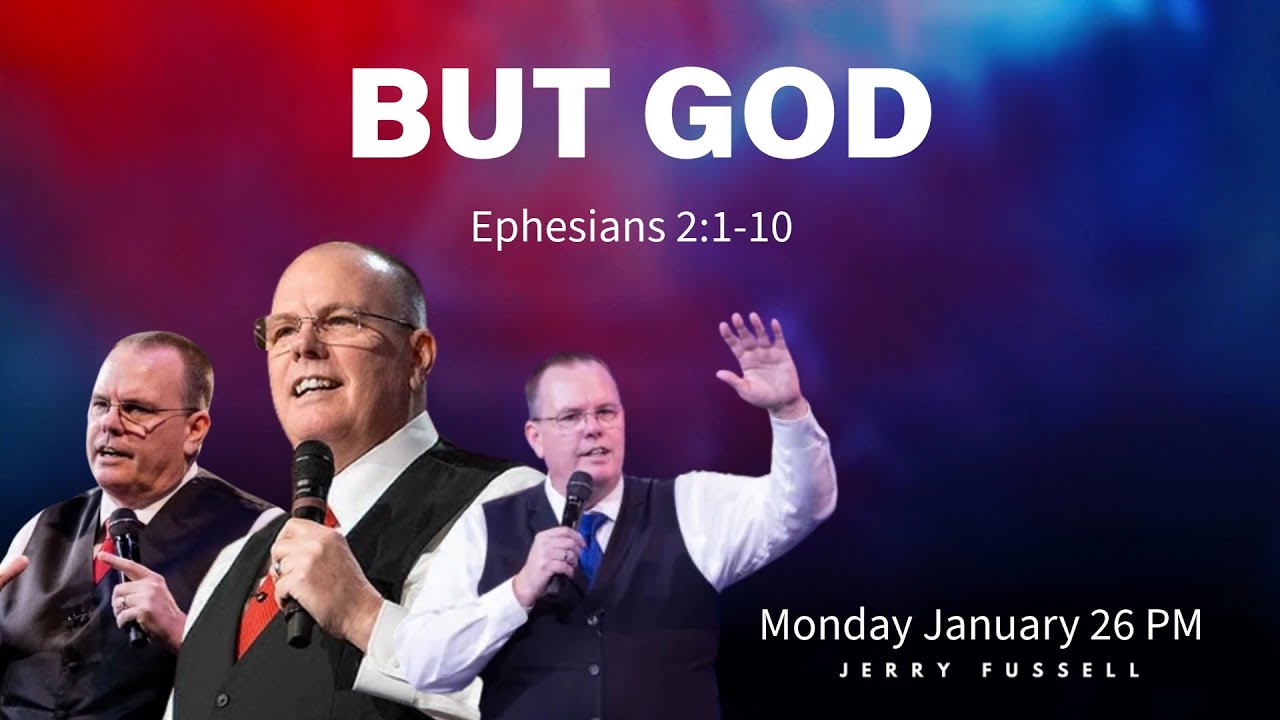 BUT GOD

Ephesians 2:1-10

Monday January 26 PM

JERRY FUSSELL